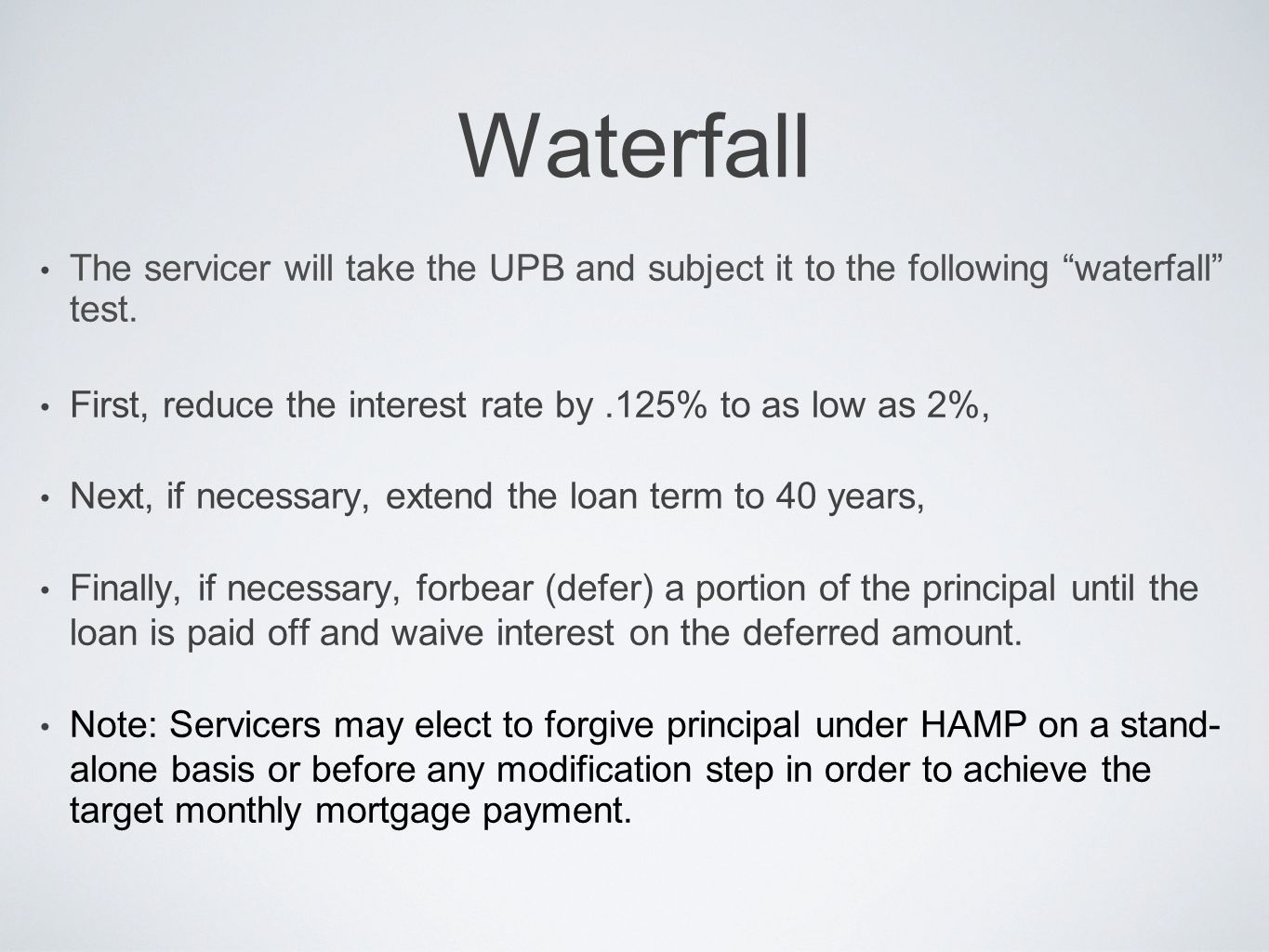 Waterfall

• The servicer will take the UPB and subject it to the following “waterfall” test.

• First, reduce the interest rate by .125% to as low as 2%,

• Next, if necessary, extend the loan term to 40 years,

• Finally, if necessary, forbear (defer) a portion of the principal until the loan is paid off and waive interest on the deferred amount.

• Note: Servicers may elect to forgive principal under HAMP on a stand-alone basis or before any modification step in order to achieve the target monthly mortgage payment.